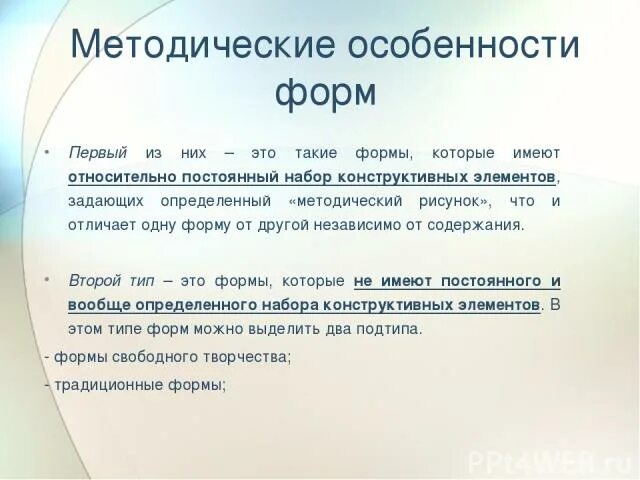 Методические особенности форм

• Первый из них – это такие формы, которые имеют относительно постоянный набор конструктивных элементов, задающих определенный «методический рисунок», что и отличает одну форму от другой независимо от содержания.

• Второй тип – это формы, которые не имеют постоянного и вообще определенного набора конструктивных элементов. В этом типе форм можно выделить два подтипа.

- формы свободного творчества;

- традиционные формы;

PPt4WEB.ru